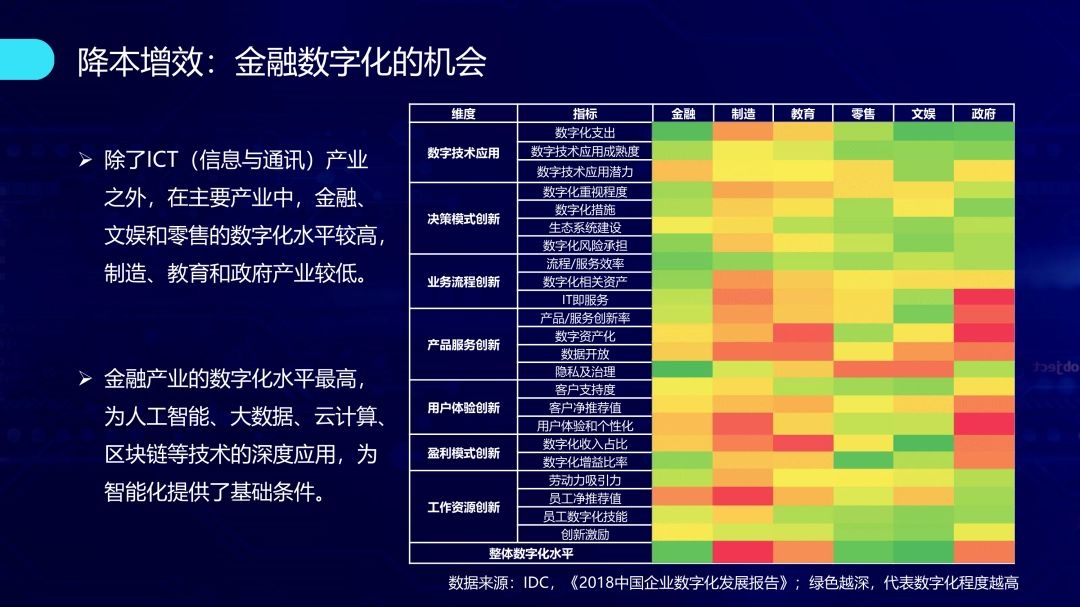 降本增效：金融数字化的机会

➢ 除了ICT（信息与通讯）产业之外，在主要产业中，金融、文娱和零售的数字化水平较高，制造、教育和政府产业较低。

➢ 金融产业的数字化水平最高，为人工智能、大数据、云计算、区块链等技术的深度应用，为智能化提供了基础条件。

| 维度 | 指标 | 金融 | 制造 | 教育 | 零售 | 文娱 | 政府 |
|---|---|---|---|---|---|---|---|
| 数字技术应用 | 数字化支出 | | | | | | |
| | 数字技术应用成熟度 | | | | | | |
| | 数字技术应用潜力 | | | | | | |
| 决策模式创新 | 数字化重视程度 | | | | | | |
| | 数字化措施 | | | | | | |
| | 生态系统建设 | | | | | | |
| | 数字化风险承担 | | | | | | |
| 业务流程创新 | 流程/服务效率 | | | | | | |
| | 数字化相关资产 | | | | | | |
| | IT即服务 | | | | | | |
| 产品服务创新 | 产品/服务创新率 | | | | | | |
| | 数字资产化 | | | | | | |
| | 数据开放 | | | | | | |
| | 隐私及治理 | | | | | | |
| 用户体验创新 | 客户支持度 | | | | | | |
| | 客户净推荐值 | | | | | | |
| | 用户体验和个性化 | | | | | | |
| 盈利模式创新 | 数字化收入占比 | | | | | | |
| | 数字化增益比率 | | | | | | |
| 工作资源创新 | 劳动力吸引力 | | | | | | |
| | 员工净推荐值 | | | | | | |
| | 员工数字化技能 | | | | | | |
| | 创新激励 | | | | | | |
| 整体数字化水平 | | | | | | | |

数据来源：IDC，《2018中国企业数字化发展报告》；绿色越深，代表数字化程度越高